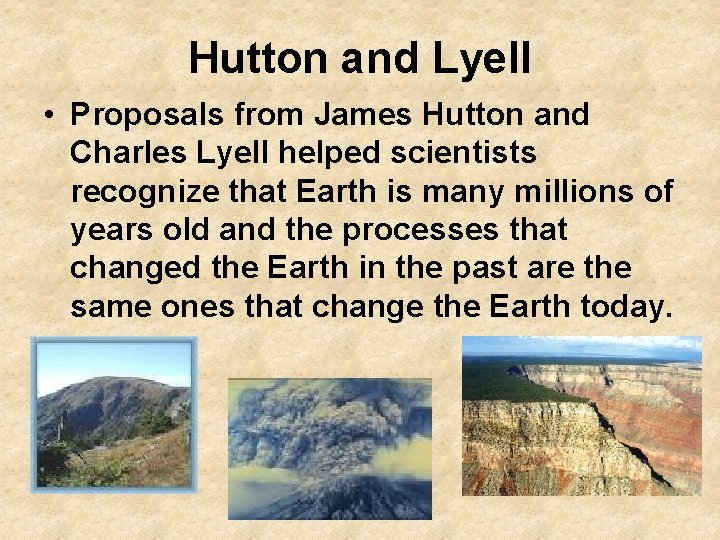 Hutton and Lyell

• Proposals from James Hutton and Charles Lyell helped scientists recognize that Earth is many millions of years old and the processes that changed the Earth in the past are the same ones that change the Earth today.